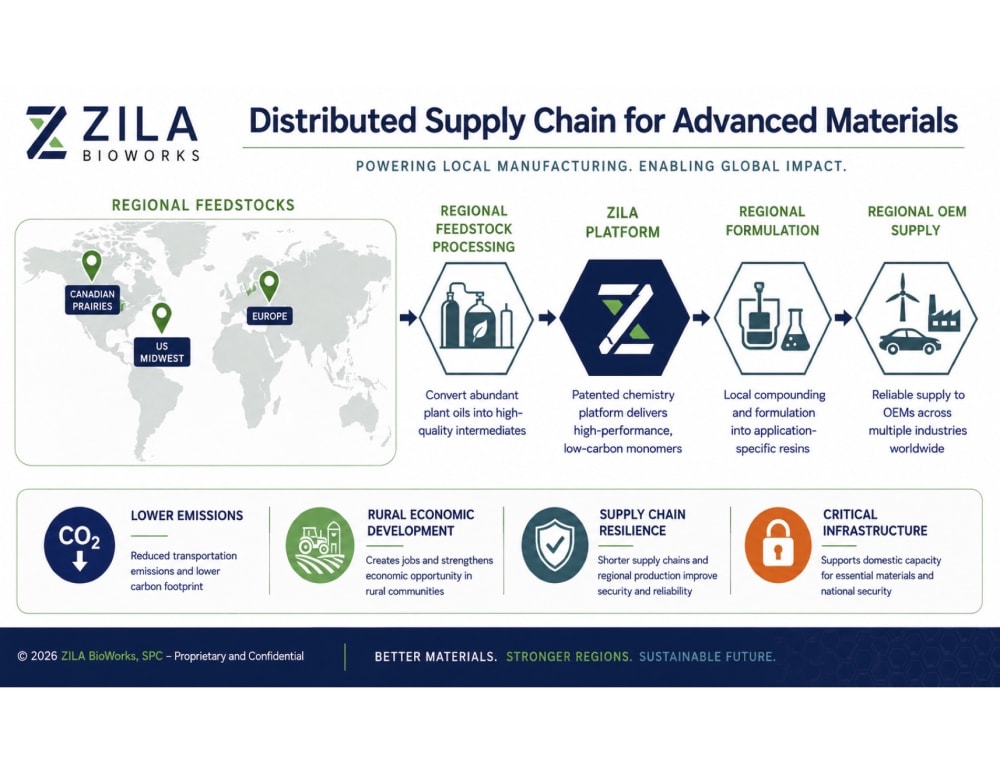 ZILA
BIOWORKS

Distributed Supply Chain for Advanced Materials

POWERING LOCAL MANUFACTURING. ENABLING GLOBAL IMPACT.

REGIONAL FEEDSTOCKS

CANADIAN PRAIRIES

US MIDWEST

EUROPE

REGIONAL FEEDSTOCK PROCESSING

Convert abundant plant oils into high-quality intermediates

ZILA PLATFORM

Patented chemistry platform delivers high-performance, low-carbon monomers

REGIONAL FORMULATION

Local compounding and formulation into application-specific resins

REGIONAL OEM SUPPLY

Reliable supply to OEMs across multiple industries worldwide

$CO_2$

LOWER EMISSIONS

Reduced transportation emissions and lower carbon footprint

RURAL ECONOMIC DEVELOPMENT

Creates jobs and strengthens economic opportunity in rural communities

SUPPLY CHAIN RESILIENCE

Shorter supply chains and regional production improve security and reliability

CRITICAL INFRASTRUCTURE

Supports domestic capacity for essential materials and national security

© 2026 ZILA BioWorks, SPC – Proprietary and Confidential

BETTER MATERIALS. STRONGER REGIONS. SUSTAINABLE FUTURE.